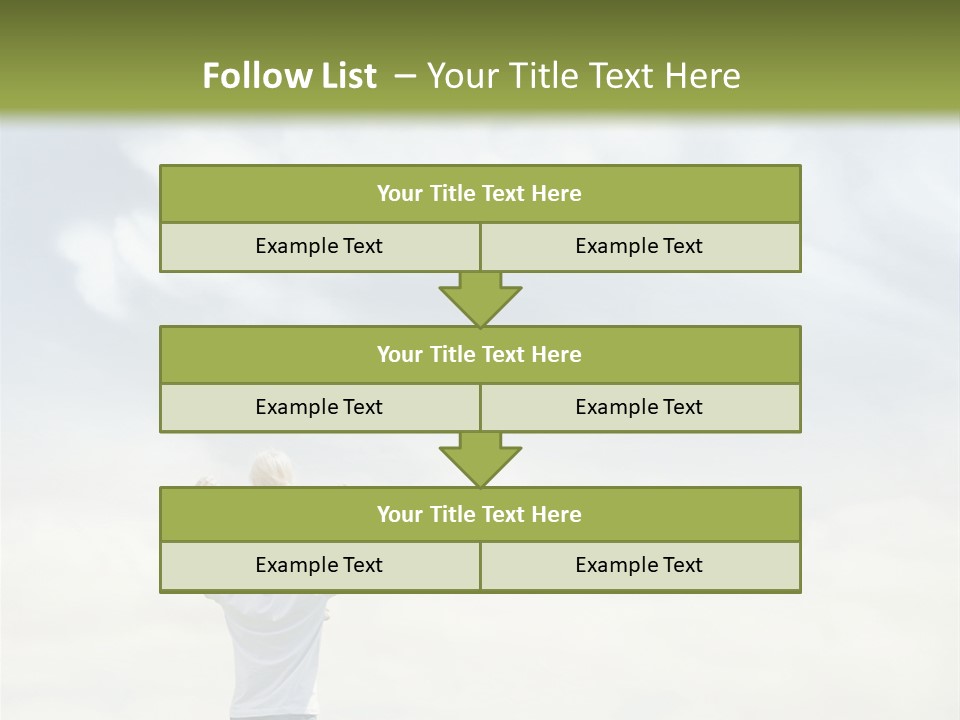 Follow List – Your Title Text Here

Your Title Text Here

Example Text

Example Text

Your Title Text Here

Example Text

Example Text

Your Title Text Here

Example Text

Example Text